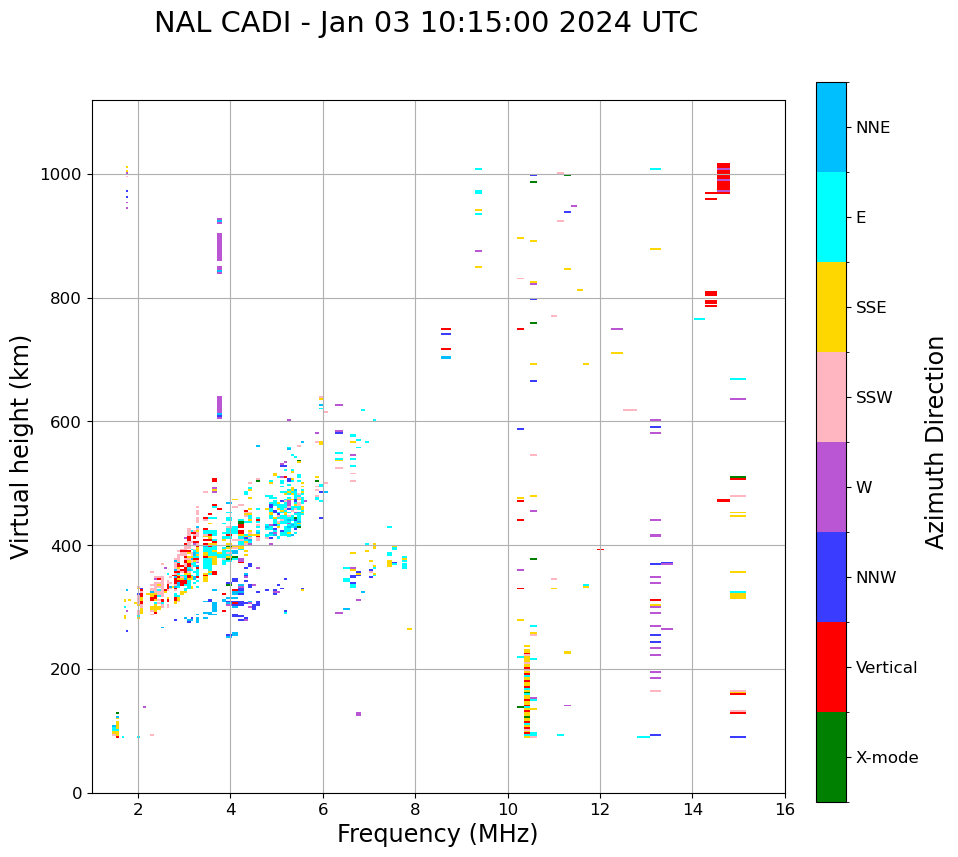 NAL CADI - Jan 03 10:15:00 2024 UTC

Virtual height (km)

1000
800
600
400
200
0

2 4 6 8 10 12 14 16

Frequency (MHz)

NNE
E
SSE
SSW
W
NNW
Vertical
X-mode

Azimuth Direction